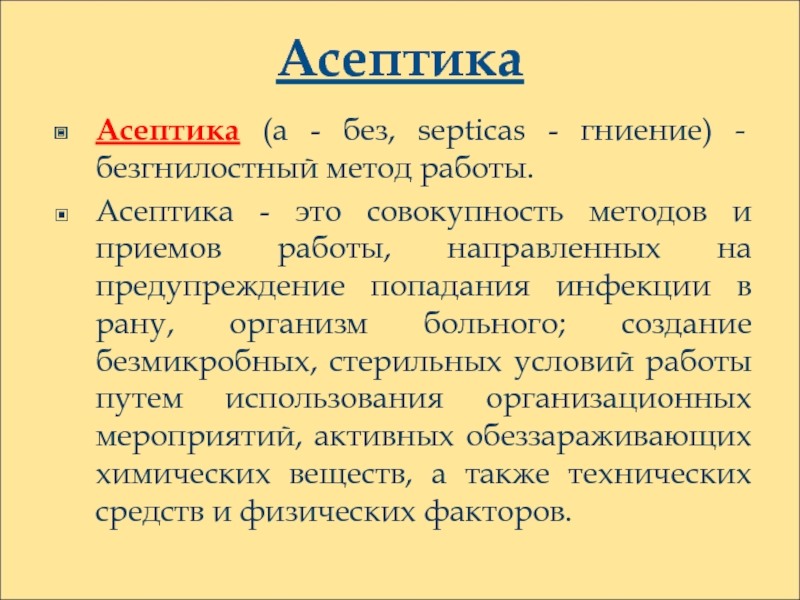 Асептика

Асептика (а - без, septicas - гниение) - безгнилостный метод работы.

Асептика - это совокупность методов и приемов работы, направленных на предупреждение попадания инфекции в рану, организм больного; создание безмикробных, стерильных условий работы путем использования организационных мероприятий, активных обеззараживающих химических веществ, а также технических средств и физических факторов.